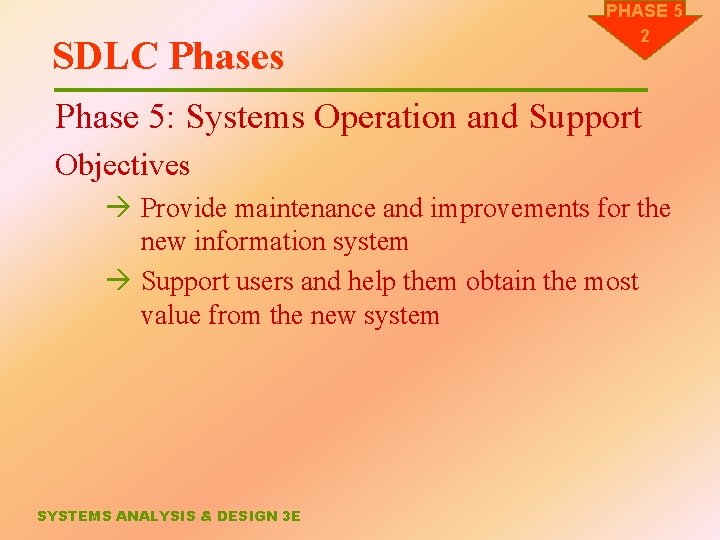 PHASE 5
2

SDLC Phases

Phase 5: Systems Operation and Support

Objectives

→ Provide maintenance and improvements for the new information system

→ Support users and help them obtain the most value from the new system

SYSTEMS ANALYSIS & DESIGN 3E